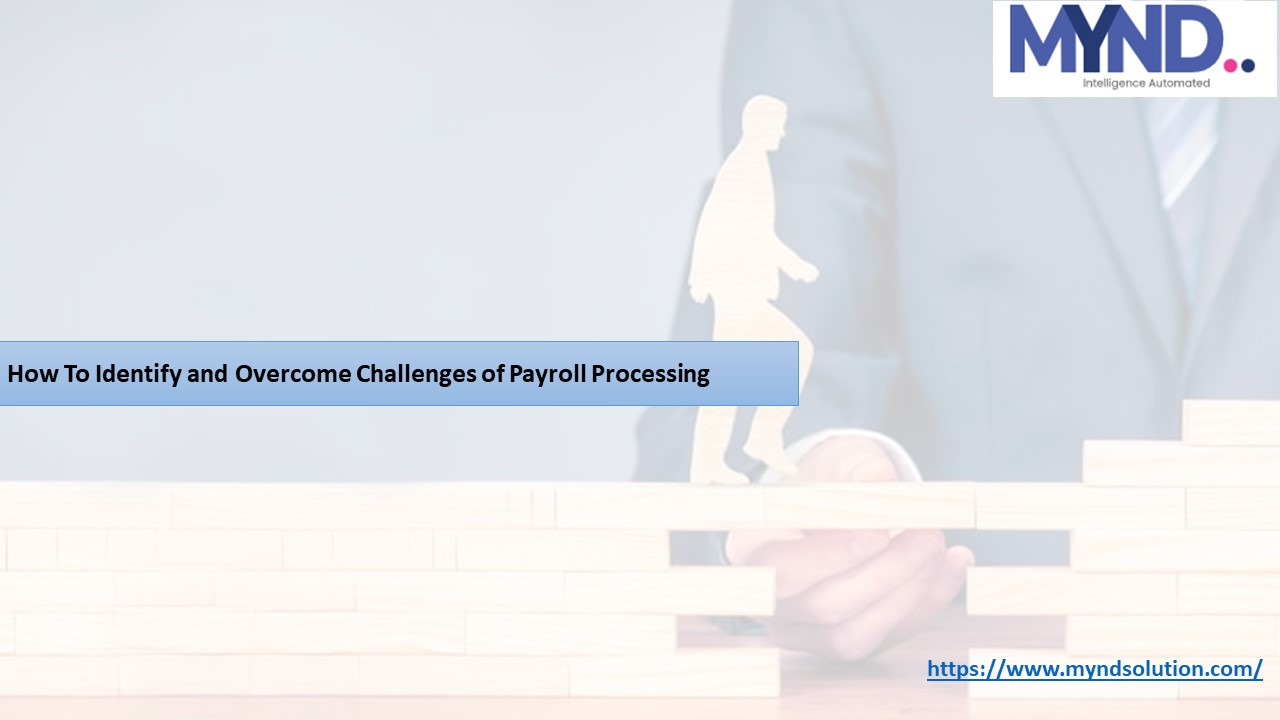 MYND..
Intelligence Automated

How To Identify and Overcome Challenges of Payroll Processing

https://www.myndsolution.com/